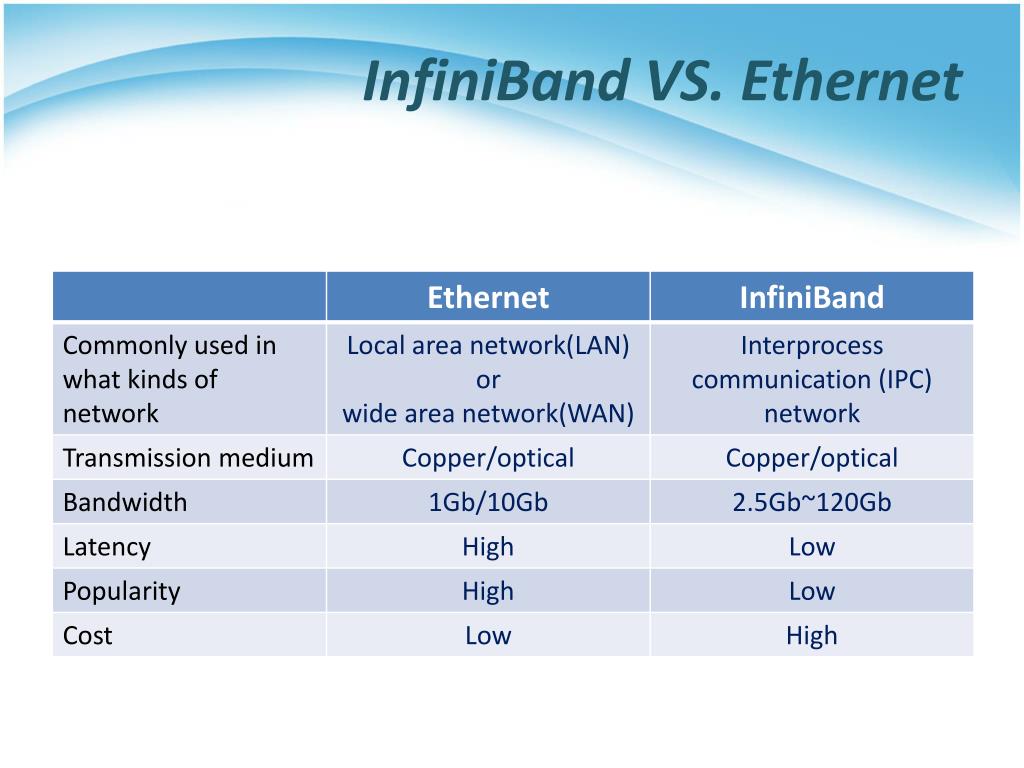 InfiniBand VS. Ethernet

| | Ethernet | InfiniBand |
|---|---|---|
| Commonly used in what kinds of network | Local area network(LAN) or wide area network(WAN) | Interprocess communication (IPC) network |
| Transmission medium | Copper/optical | Copper/optical |
| Bandwidth | 1Gb/10Gb | 2.5Gb~120Gb |
| Latency | High | Low |
| Popularity | High | Low |
| Cost | Low | High |